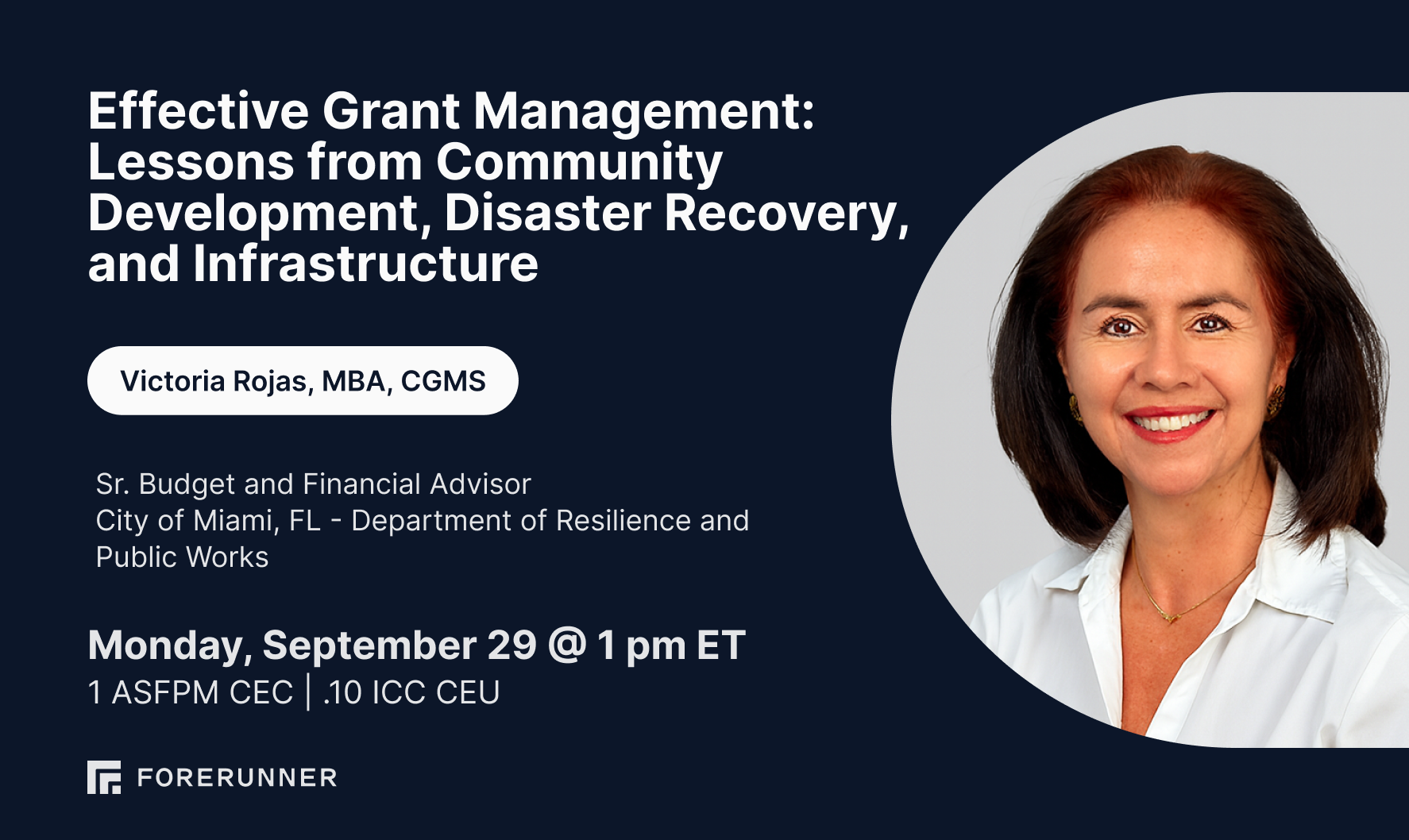 Effective Grant Management: Lessons from Community Development, Disaster Recovery, and Infrastructure

Victoria Rojas, MBA, CGMS

Sr. Budget and Financial Advisor
City of Miami, FL - Department of Resilience and Public Works

Monday, September 29 @ 1 pm ET
1 ASFPM CEC | .10 ICC CEU

FORERUNNER